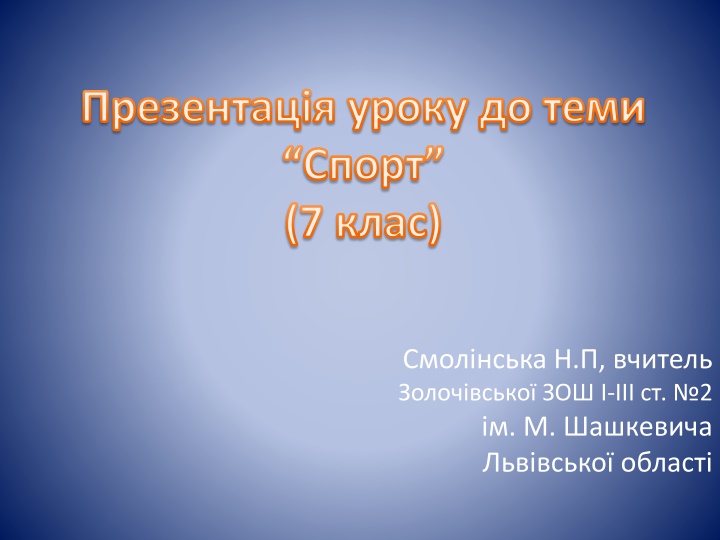 Презентація уроку до теми
“Спорт”
(7 клас)

Смолінська Н.П, вчитель
Золочівської ЗОШ І-ІІІ ст. №2
ім. М. Шашкевича
Львівської області